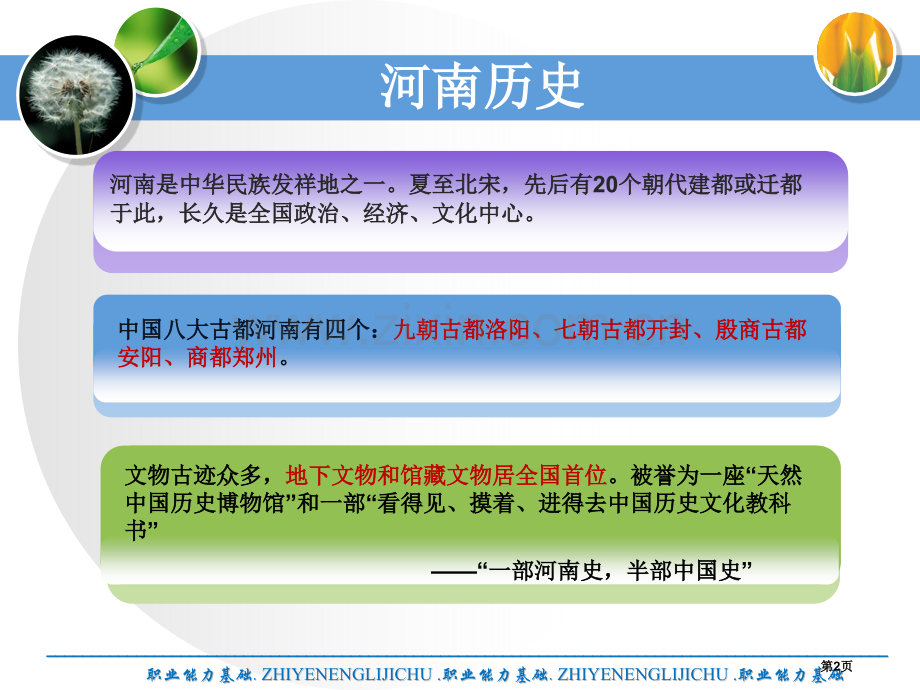 河南历史

河南是中华民族发祥地之一。夏至北宋，先后有20个朝代建都或迁都于此，长久是全国政治、经济、文化中心。

中国八大古都河南有四个：九朝古都洛阳、七朝古都开封、殷商古都安阳、商都郑州。

文物古迹众多，地下文物和馆藏文物居全国首位。被誉为一座“天然中国历史博物馆”和一部“看得见、摸着、进得去中国历史文化教科书”

——“一部河南史，半部中国史”

职业能力基础. ZHIYENENGLIJICHU .职业能力基础. ZHIYENENGLIJICHU .职业能力基础

第2页